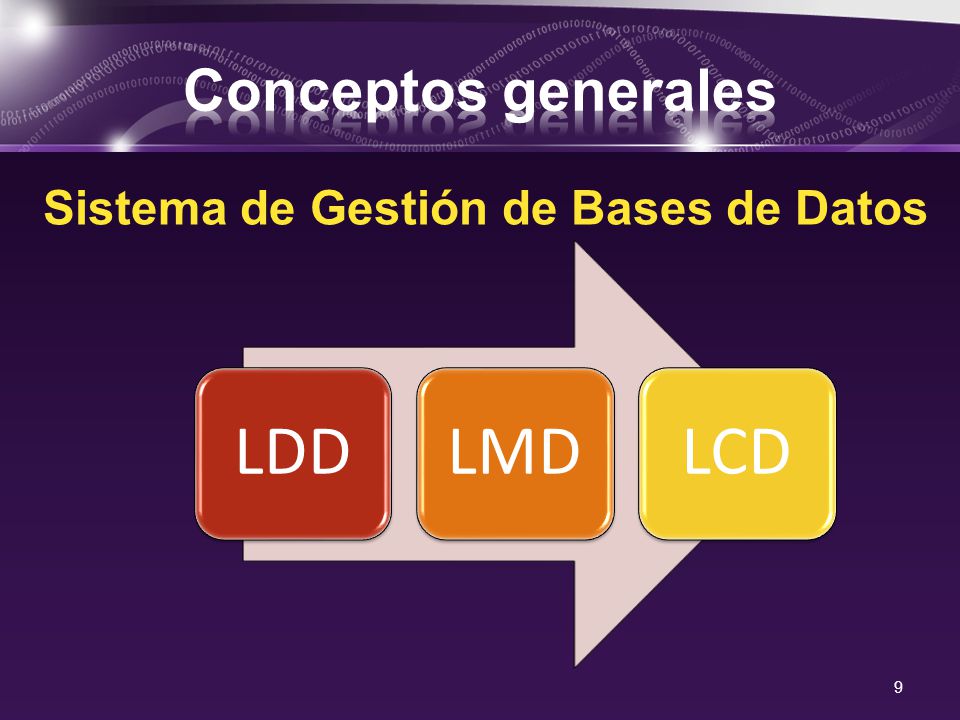 Conceptos generales

Sistema de Gestión de Bases de Datos

LDD

LMD

LCD

9